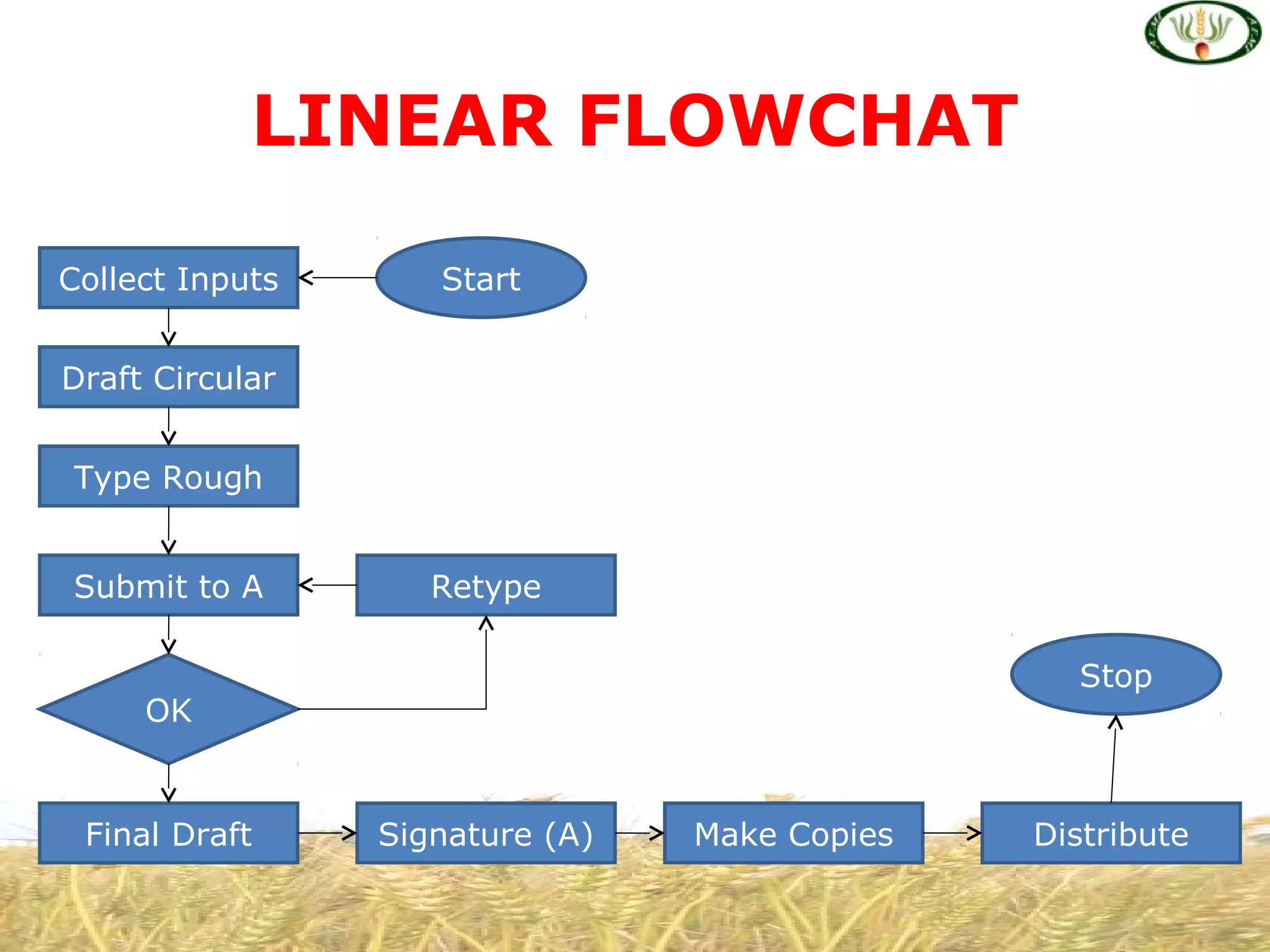 LINEAR FLOWCHAT

Start

Collect Inputs

Draft Circular

Type Rough

Submit to A

Retype

OK

Final Draft

Signature (A)

Make Copies

Distribute

Stop